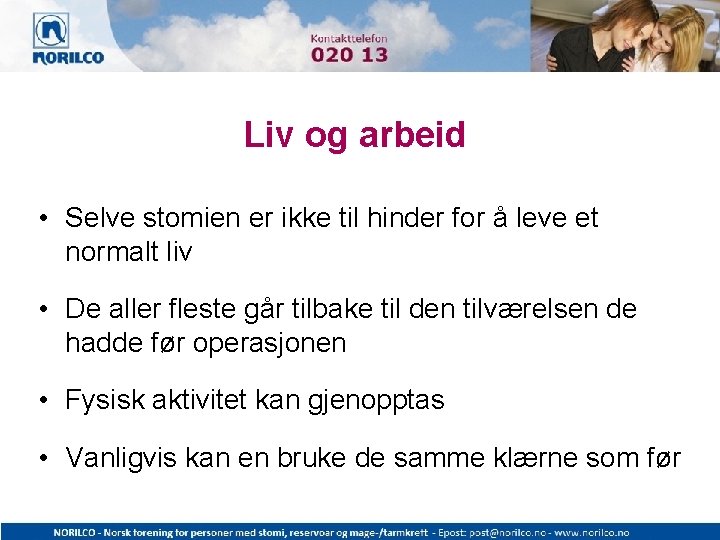 NORILCO

Kontakttelefon
020 13

Liv og arbeid

• Selve stomien er ikke til hinder for å leve et normalt liv

• De aller fleste går tilbake til den tilværelsen de hadde før operasjonen

• Fysisk aktivitet kan gjenopptas

• Vanligvis kan en bruke de samme klærne som før

NORILCO - Norsk forening for personer med stomi, reservoar og mage-/tarmkreft - Epost: post@norilco.no - www.norilco.no